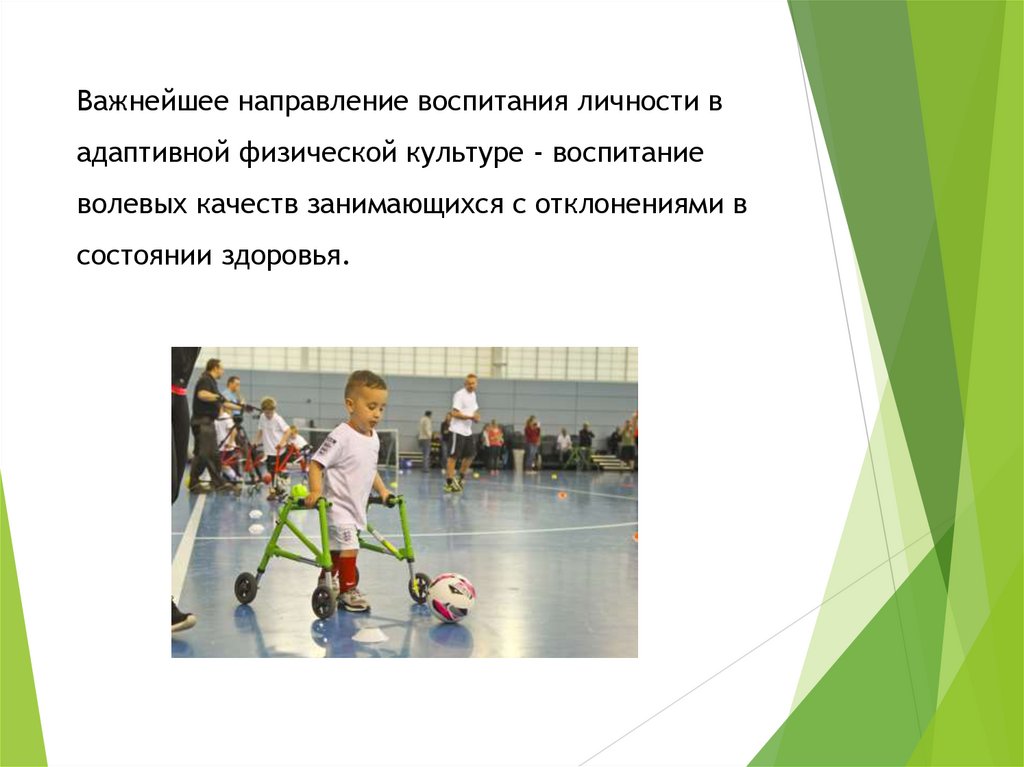 Важнейшее направление воспитания личности в адаптивной физической культуре - воспитание волевых качеств занимающихся с отклонениями в состоянии здоровья.